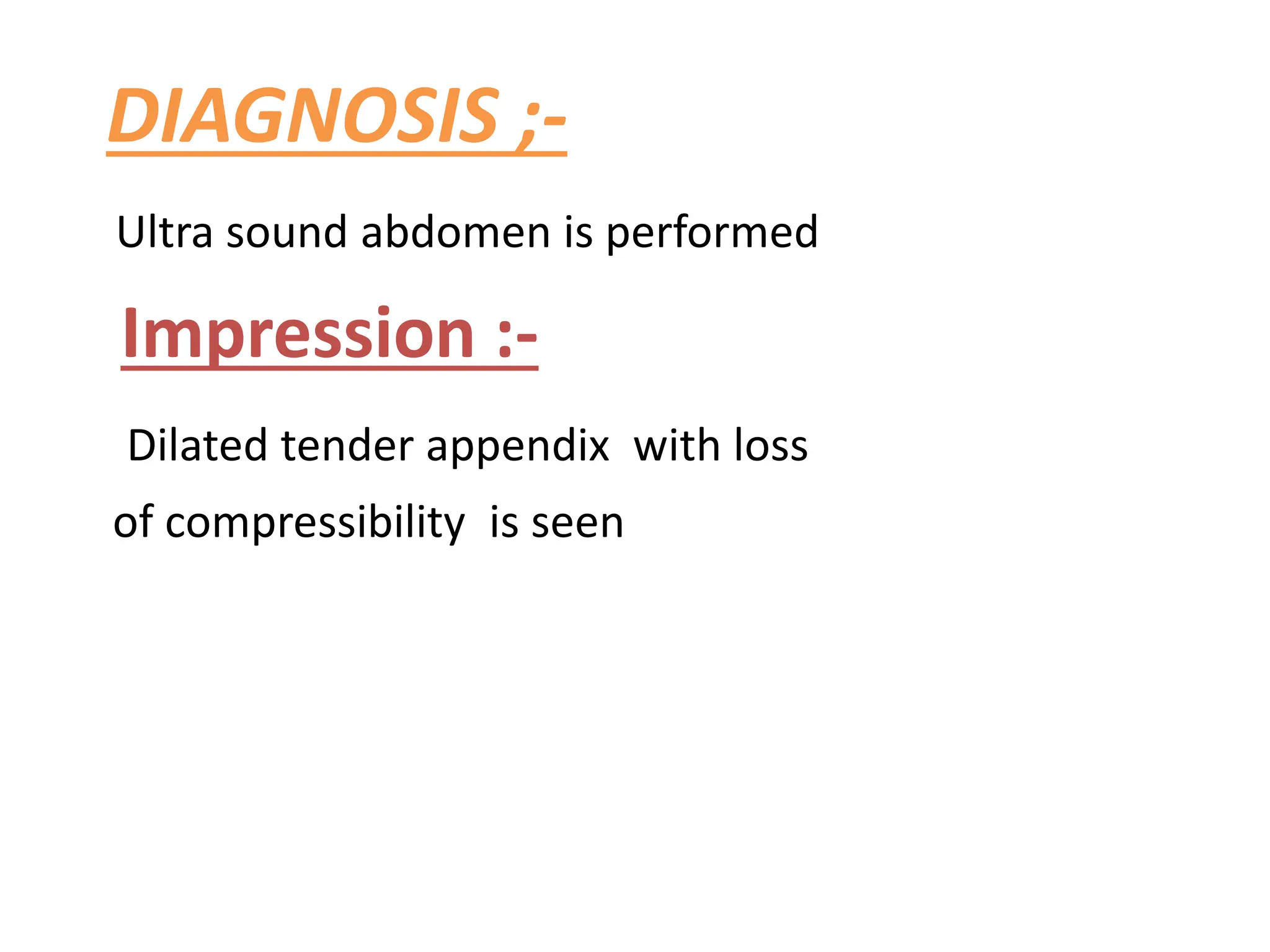 DIAGNOSIS ;-

Ultra sound abdomen is performed

Impression :-

Dilated tender appendix with loss of compressibility is seen